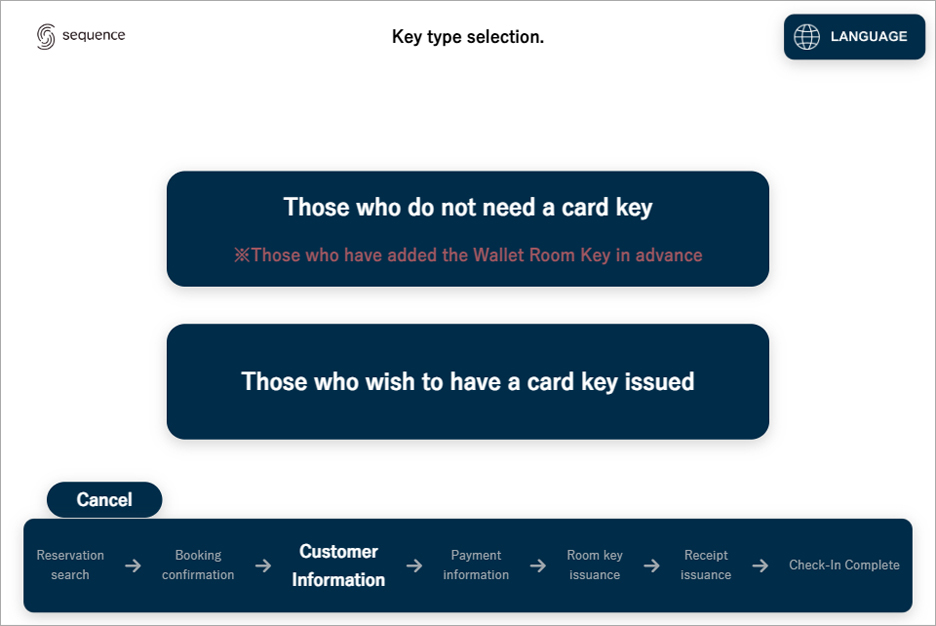 sequence

Key type selection.

LANGUAGE

Those who do not need a card key

※Those who have added the Wallet Room Key in advance

Those who wish to have a card key issued

Cancel

Reservation search → Booking confirmation → Customer Information → Payment information → Room key issuance → Receipt issuance → Check-In Complete